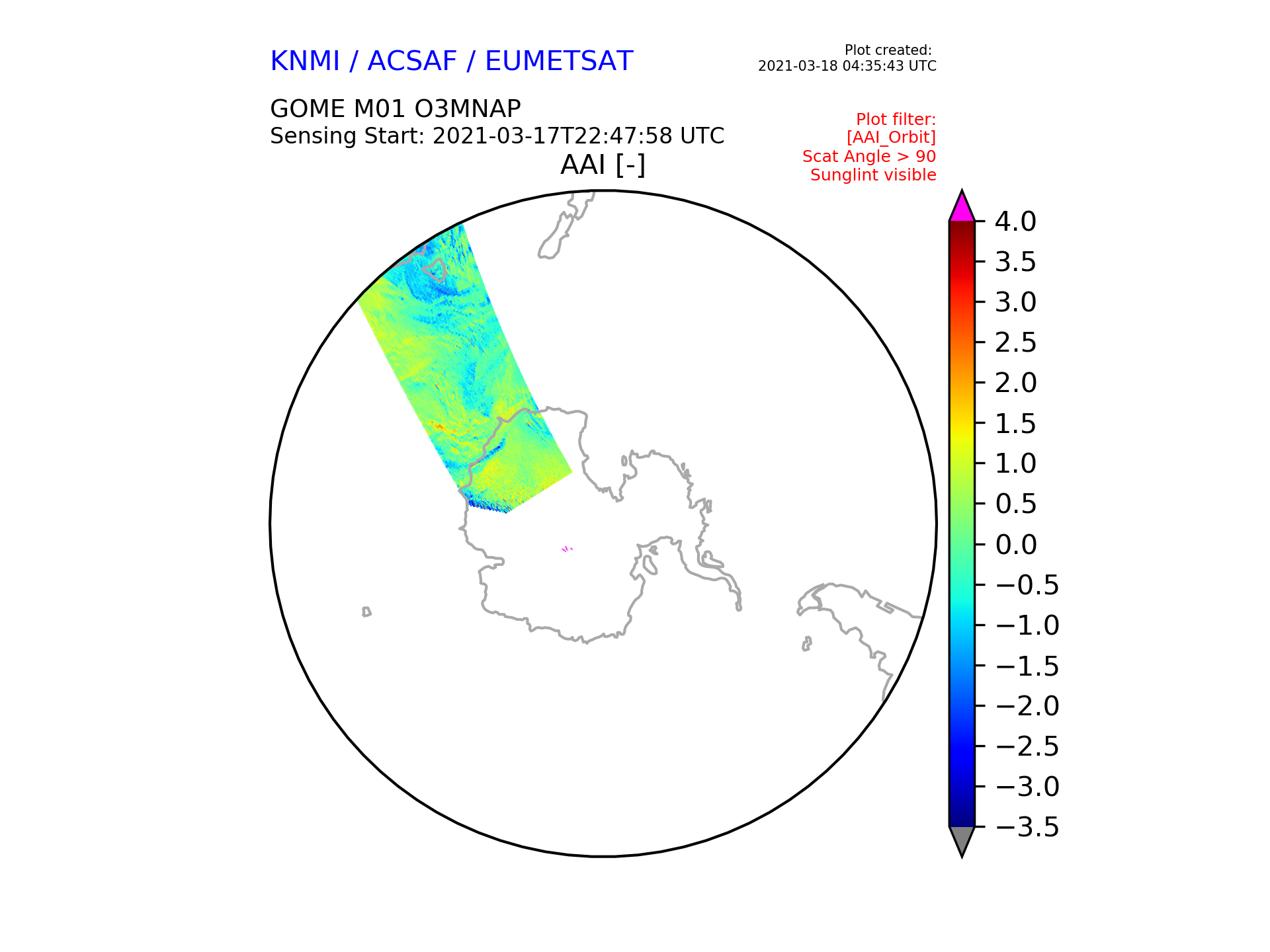 KNMI / ACSAF / EUMETSAT

Plot created:
2021-03-18 04:35:43 UTC

GOME M01 O3MNAP
Sensing Start: 2021-03-17T22:47:58 UTC

Plot filter:
[AAI_Orbit]
Scat Angle > 90
Sunglint visible

AAI [-]

4.0
3.5
3.0
2.5
2.0
1.5
1.0
0.5
0.0
−0.5
−1.0
−1.5
−2.0
−2.5
−3.0
−3.5